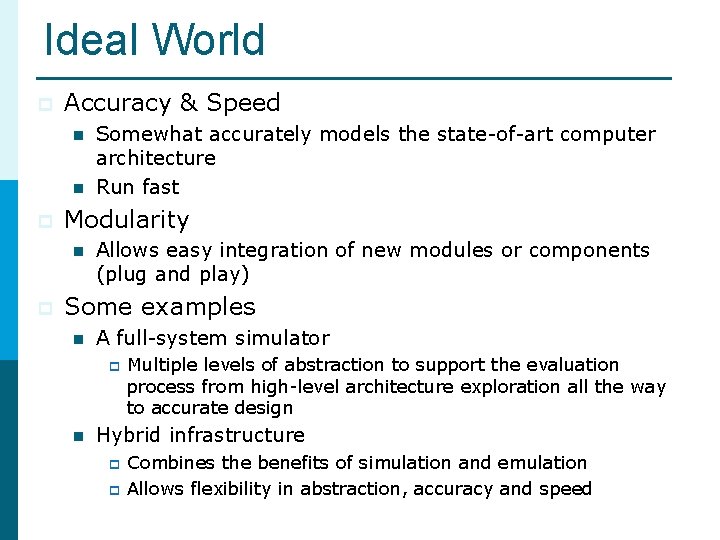 Ideal World

Accuracy & Speed

Somewhat accurately models the state-of-art computer architecture

Run fast

Modularity

Allows easy integration of new modules or components (plug and play)

Some examples

A full-system simulator

Multiple levels of abstraction to support the evaluation process from high-level architecture exploration all the way to accurate design

Hybrid infrastructure

Combines the benefits of simulation and emulation

Allows flexibility in abstraction, accuracy and speed